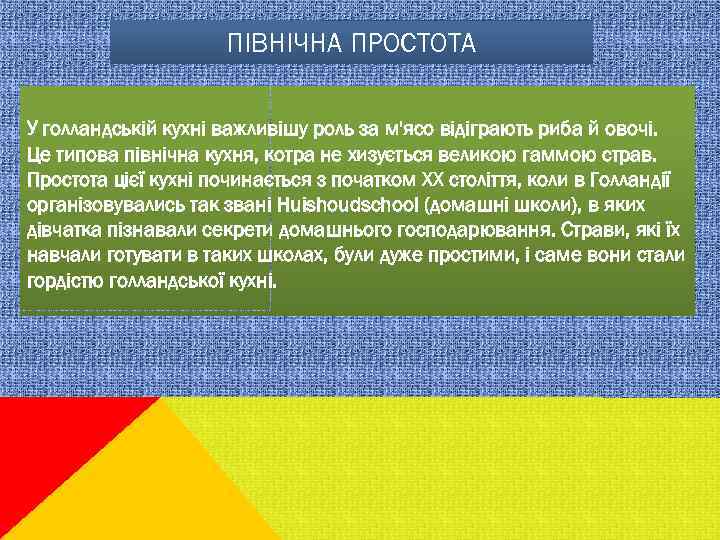 ПІВНІЧНА ПРОСТОТА

У голландській кухні важливішу роль за м'ясо відіграють риба й овочі. Це типова північна кухня, котра не хизується великою гаммою страв. Простота цієї кухні починається з початком XX століття, коли в Голландії організовувались так звані Huishoudschool (домашні школи), в яких дівчатка пізнавали секрети домашнього господарювання. Страви, які їх навчали готувати в таких школах, були дуже простими, і саме вони стали гордістю голландської кухні.